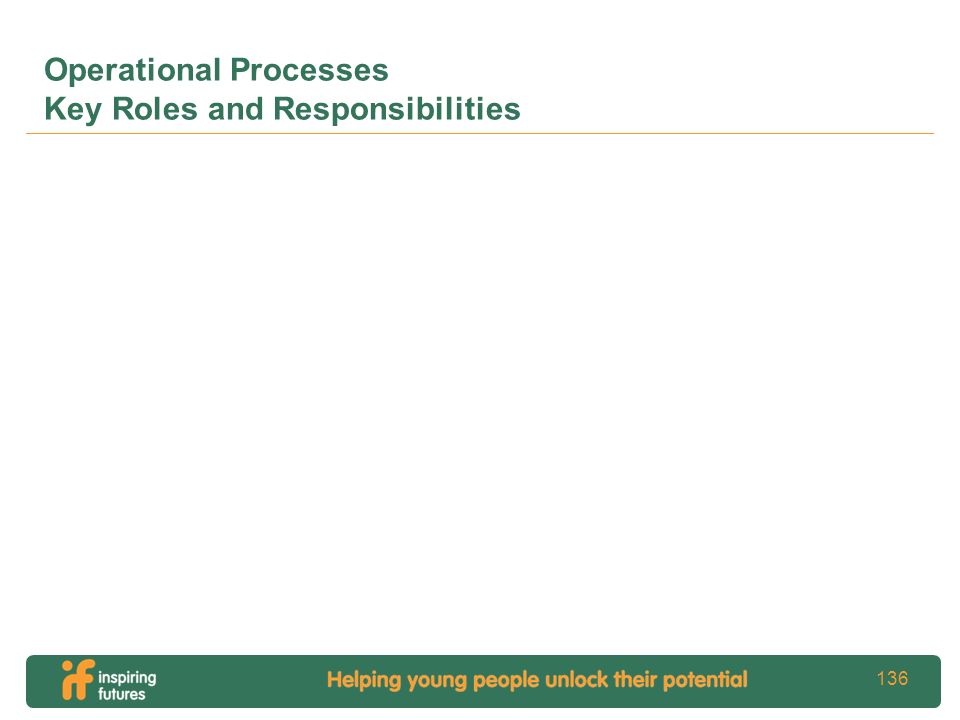 Operational Processes
Key Roles and Responsibilities

if inspiring futures

Helping young people unlock their potential

136